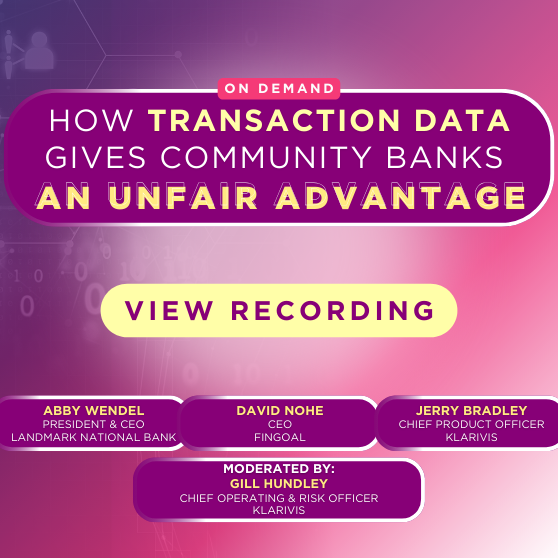 ON DEMAND

HOW TRANSACTION DATA GIVES COMMUNITY BANKS AN UNFAIR ADVANTAGE

VIEW RECORDING

ABBY WENDEL
PRESIDENT & CEO
LANDMARK NATIONAL BANK

DAVID NOHE
CEO
FINGOAL

JERRY BRADLEY
CHIEF PRODUCT OFFICER
KLARIVIS

MODERATED BY:
GILL HUNDLEY
CHIEF OPERATING & RISK OFFICER
KLARIVIS